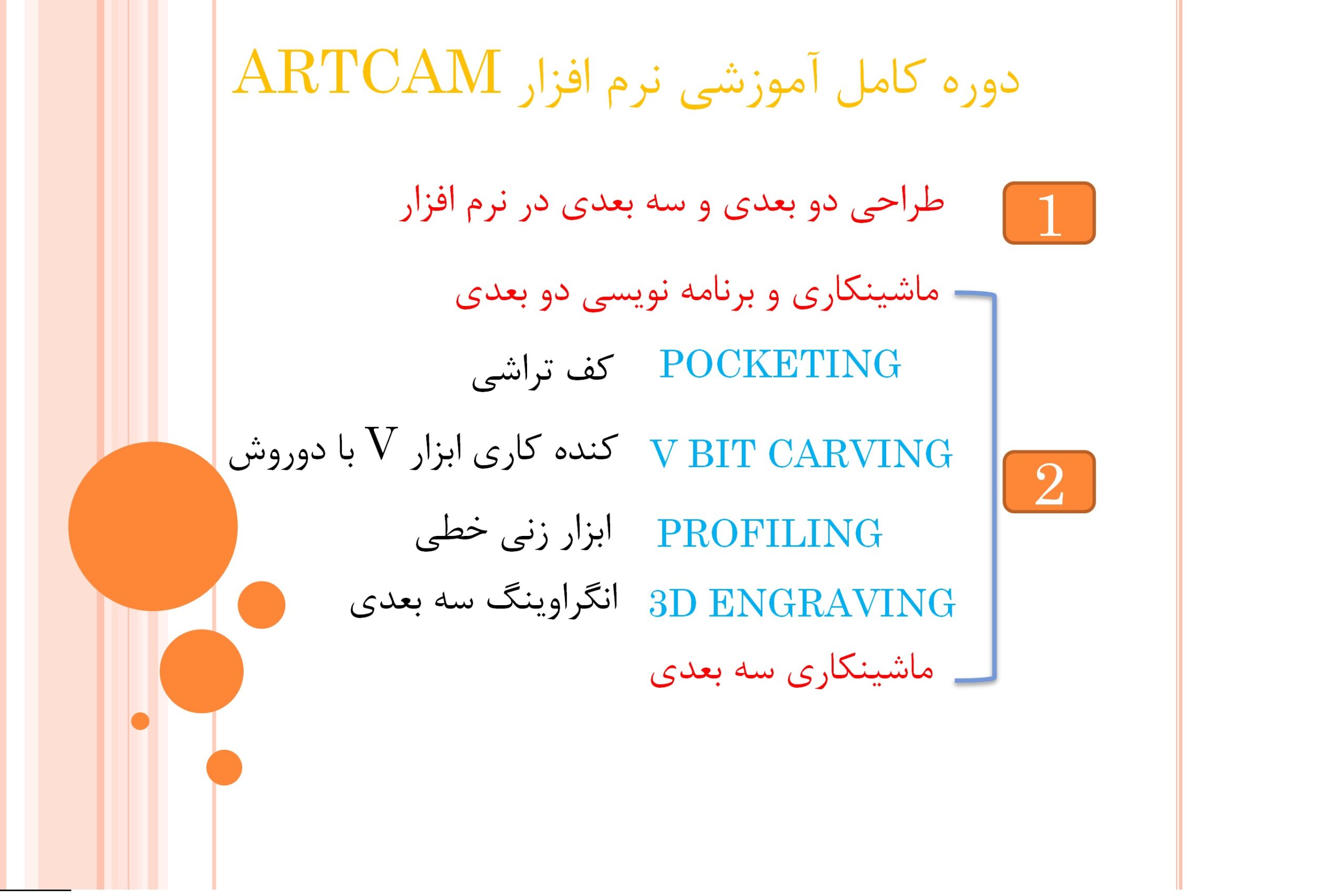 دوره کامل آموزشی نرم افزار ARTCAM

1

طراحی دو بعدی و سه بعدی در نرم افزار

2

ماشینکاری و برنامه نویسی دو بعدی

POCKETING کف تراشی

V BIT CARVING کنده کاری ابزار V با دوروش

PROFILING ابزار زنی خطی

3D ENGRAVING انگراوینگ سه بعدی

ماشینکاری سه بعدی